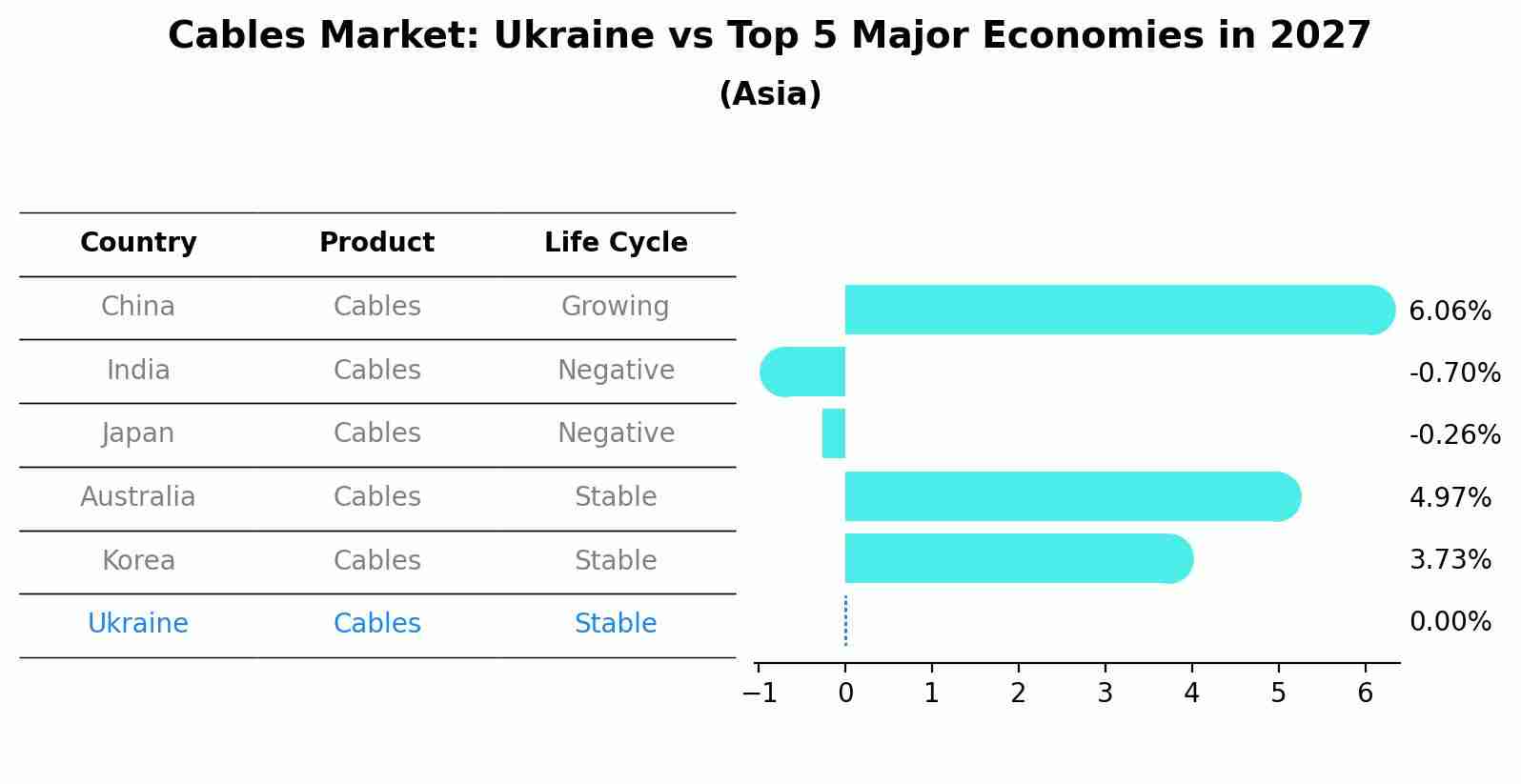 Cables Market: Ukraine vs Top 5 Major Economies in 2027
(Asia)

| Country | Product | Life Cycle |
|---|---|---|
| China | Cables | Growing |
| India | Cables | Negative |
| Japan | Cables | Negative |
| Australia | Cables | Stable |
| Korea | Cables | Stable |
| Ukraine | Cables | Stable |

6.06%
-0.70%
-0.26%
4.97%
3.73%
0.00%

−1 0 1 2 3 4 5 6